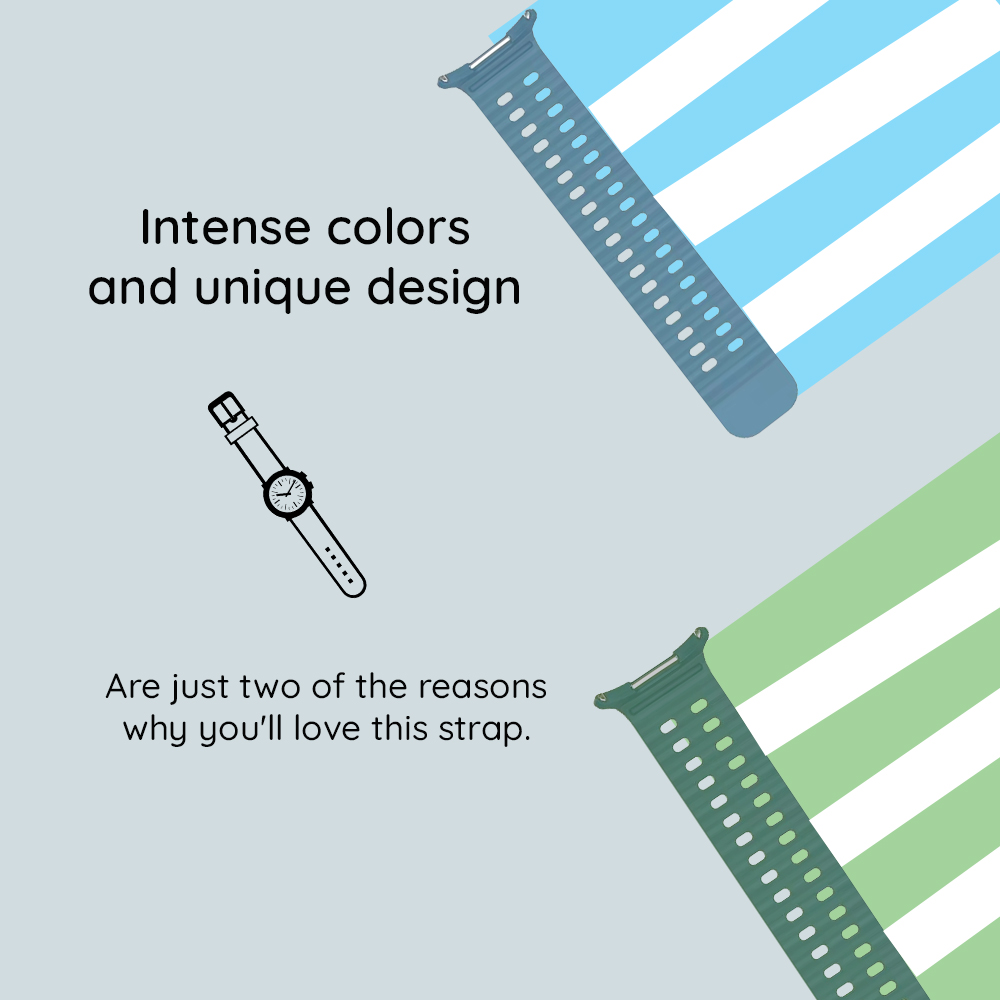 Intense colors and unique design

Are just two of the reasons why you'll love this strap.